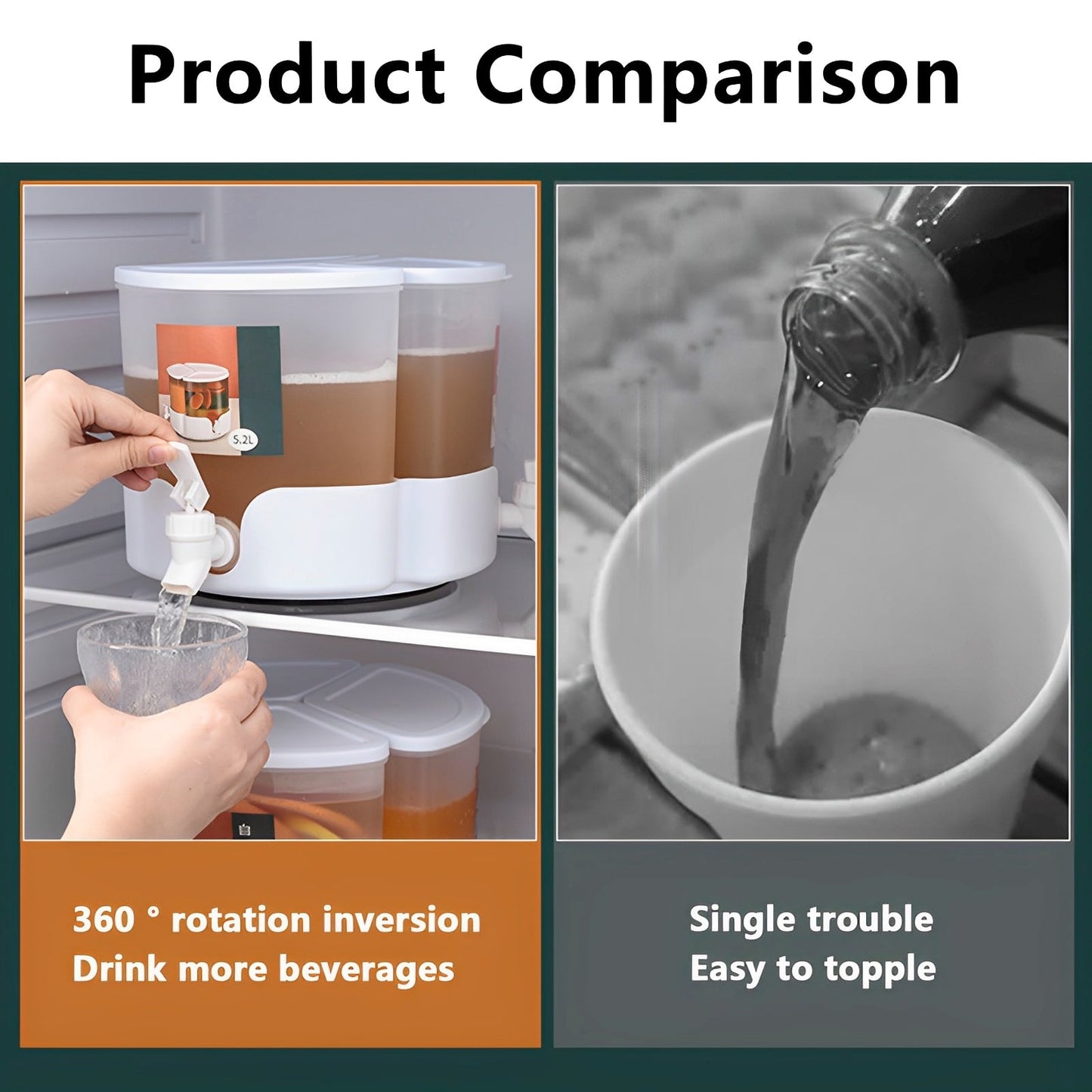 Product Comparison

5.2L

360 ° rotation inversion
Drink more beverages

Single trouble
Easy to topple